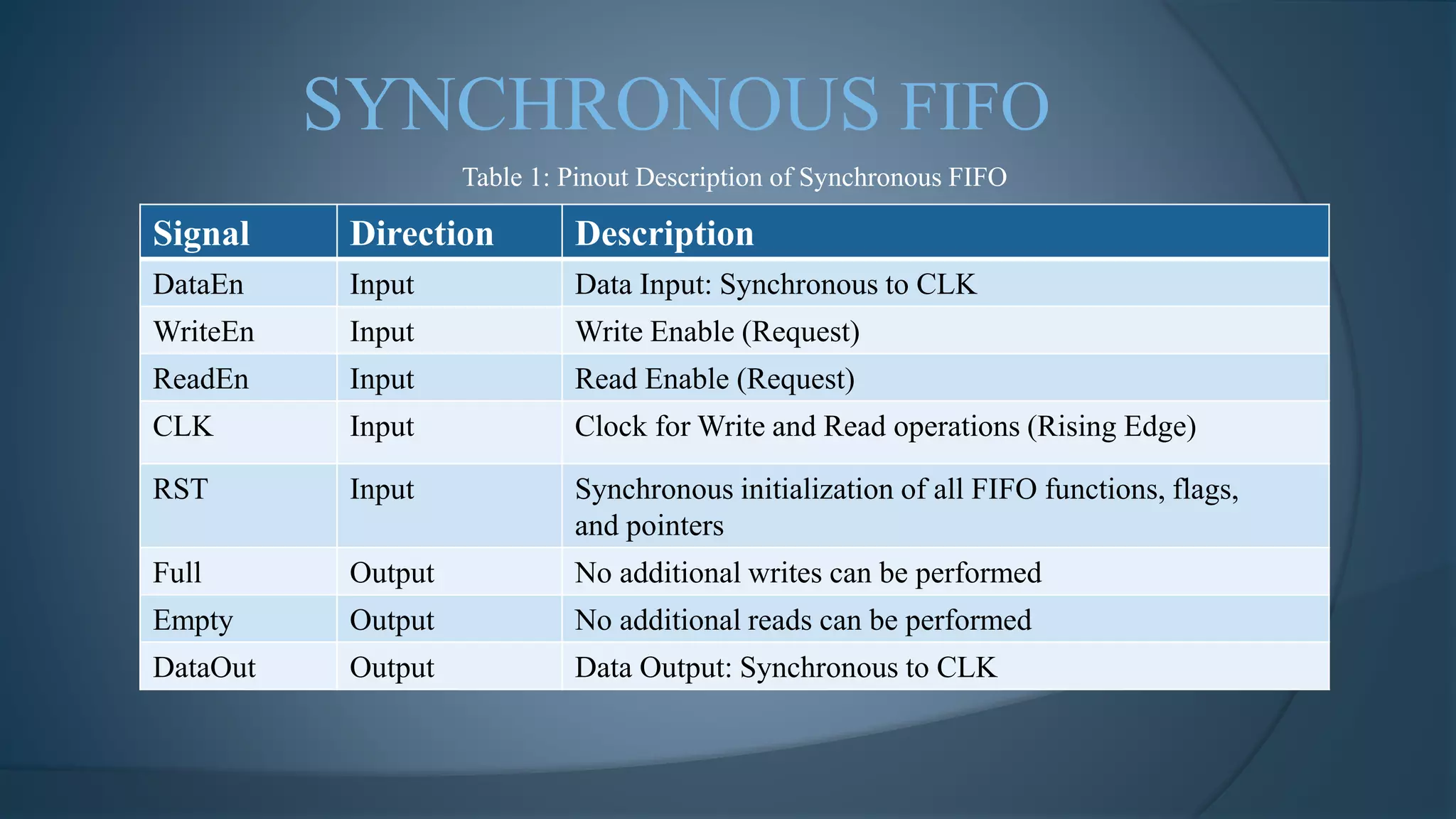 SYNCHRONOUS FIFO

Table 1: Pinout Description of Synchronous FIFO

| Signal | Direction | Description |
|---|---|---|
| DataEn | Input | Data Input: Synchronous to CLK |
| WriteEn | Input | Write Enable (Request) |
| ReadEn | Input | Read Enable (Request) |
| CLK | Input | Clock for Write and Read operations (Rising Edge) |
| RST | Input | Synchronous initialization of all FIFO functions, flags, and pointers |
| Full | Output | No additional writes can be performed |
| Empty | Output | No additional reads can be performed |
| DataOut | Output | Data Output: Synchronous to CLK |